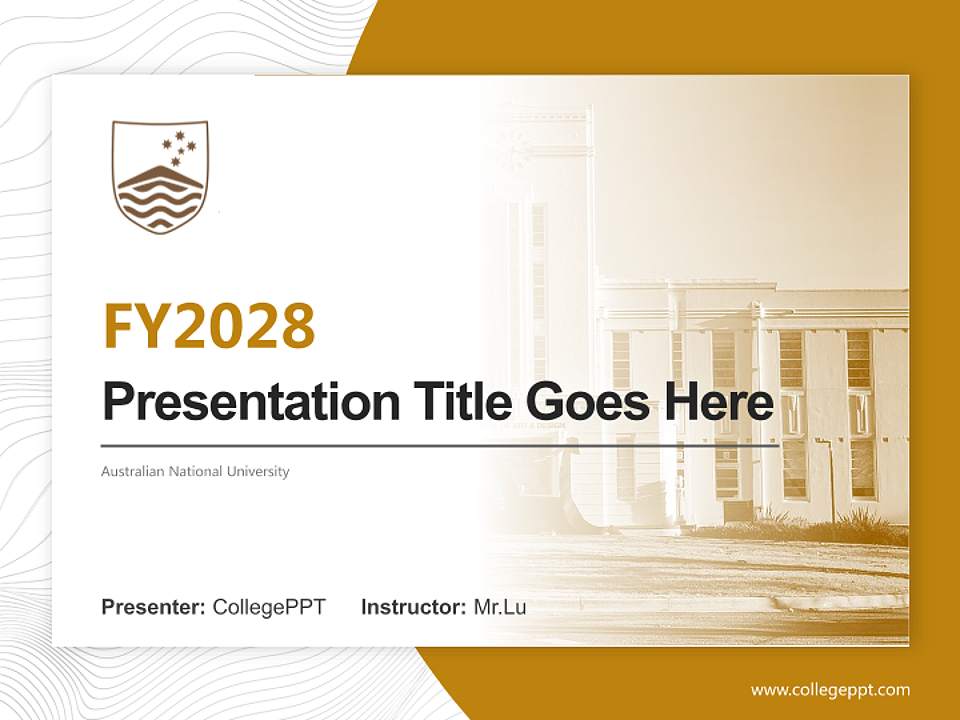 FY2028

Presentation Title Goes Here

Australian National University

Presenter: CollegePPT Instructor: Mr.Lu

www.collegeppt.com